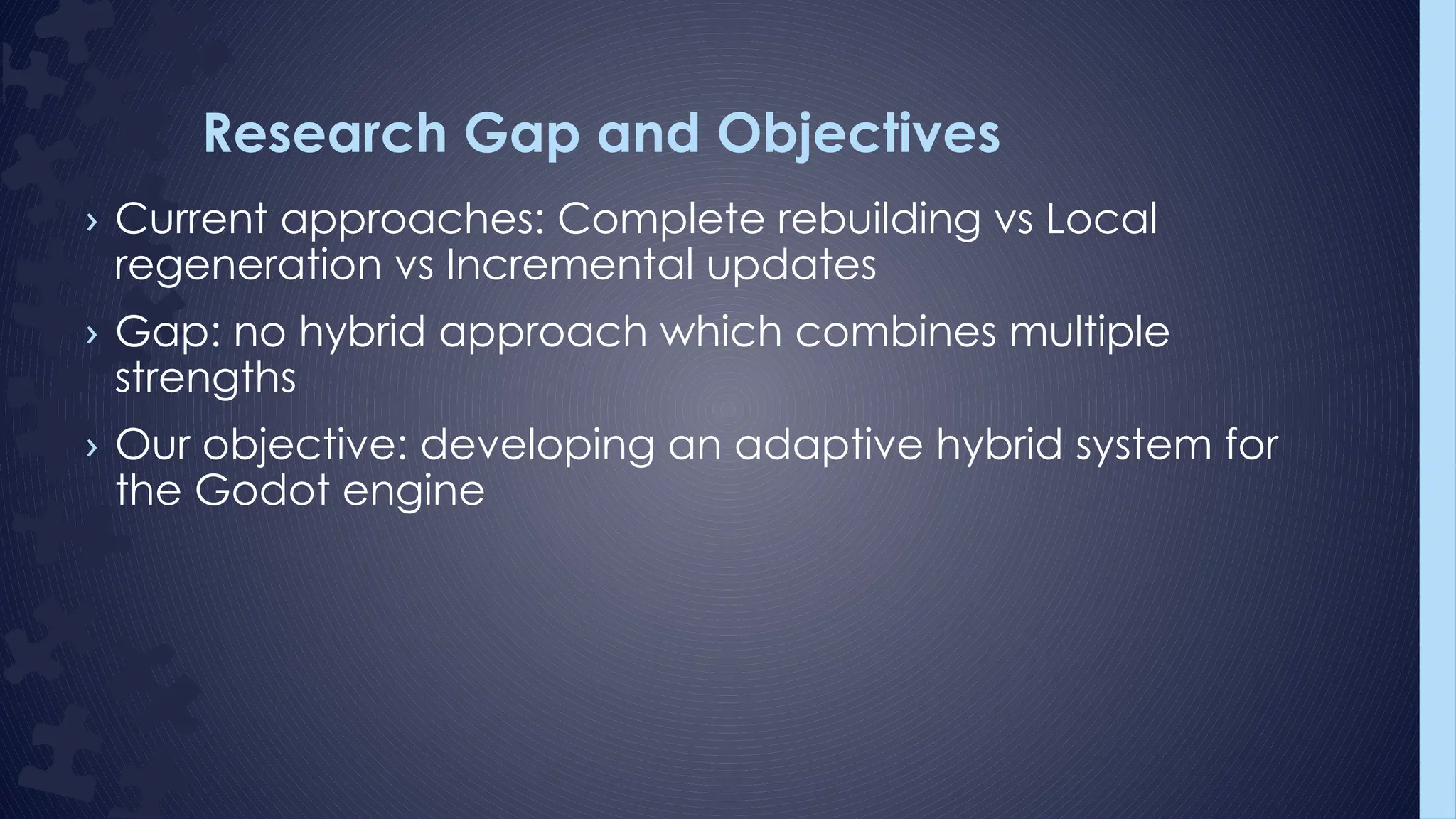 Research Gap and Objectives

› Current approaches: Complete rebuilding vs Local regeneration vs Incremental updates

› Gap: no hybrid approach which combines multiple strengths

› Our objective: developing an adaptive hybrid system for the Godot engine